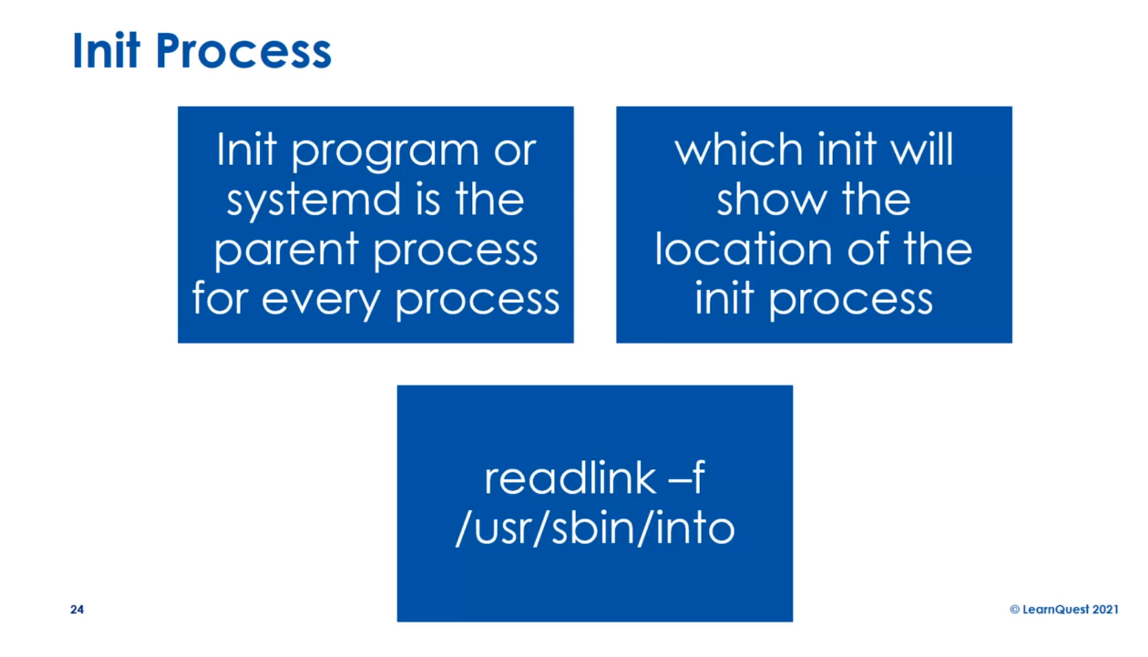 Init Process

Init program or systemd is the parent process for every process

which init will show the location of the init process

readlink –f /usr/sbin/into

24

© LearnQuest 2021